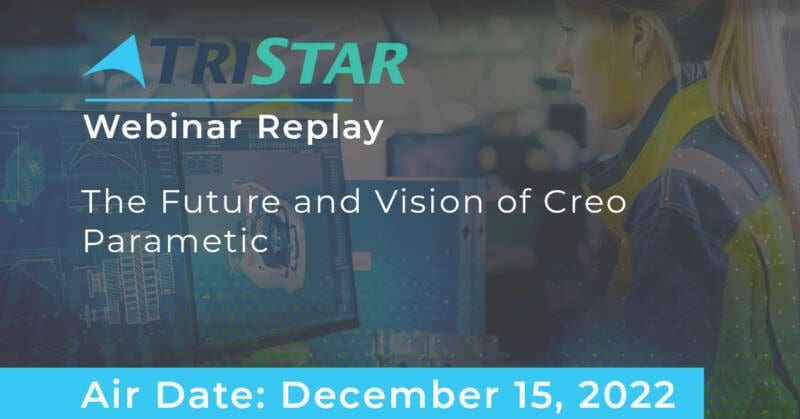 TRISTAR

Webinar Replay

The Future and Vision of Creo Parametic

Air Date: December 15, 2022